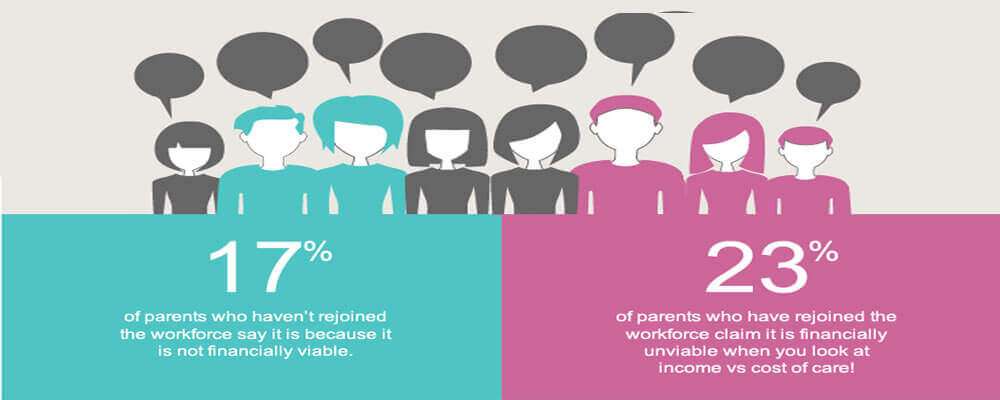 17%

of parents who haven't rejoined the workforce say it is because it is not financially viable.

23%

of parents who have rejoined the workforce claim it is financially unviable when you look at income vs cost of care!